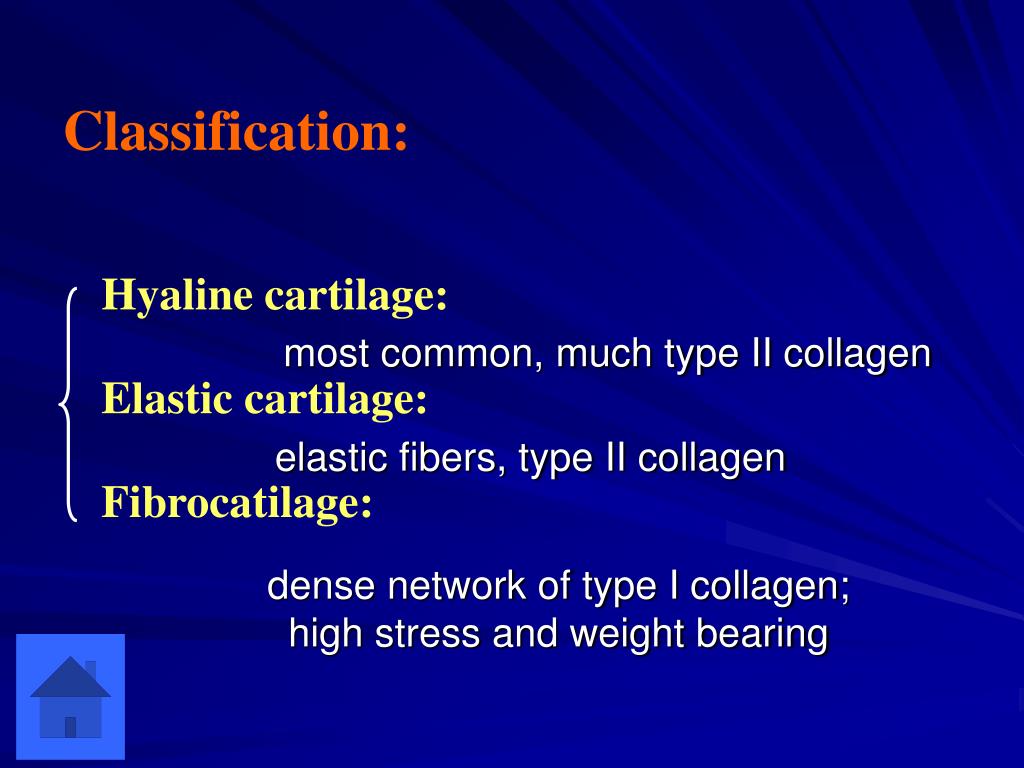 Classification:

Hyaline cartilage:

most common, much type II collagen

Elastic cartilage:

elastic fibers, type II collagen

Fibrocatilage:

dense network of type I collagen; high stress and weight bearing